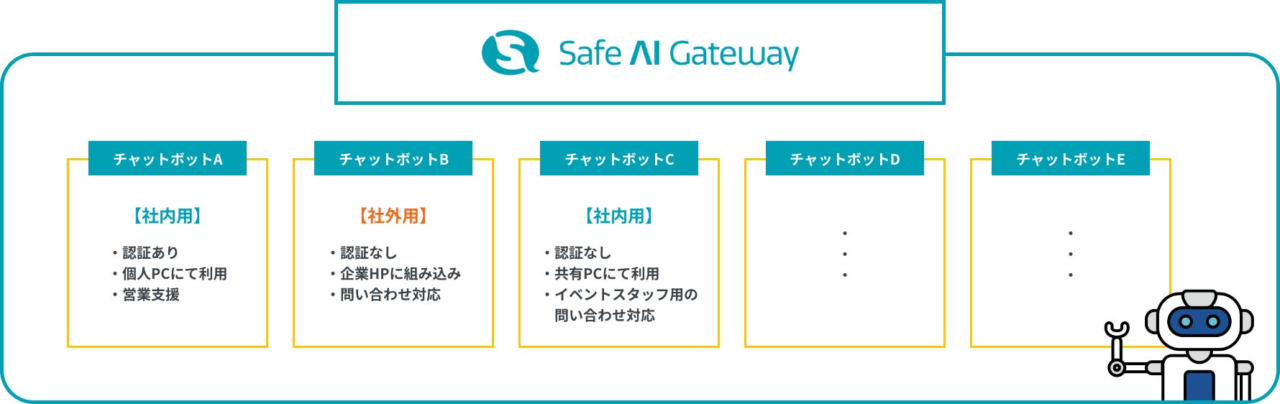 Safe AI Gateway

チャットボットA

【社内用】

・認証あり
・個人PCにて利用
・営業支援

チャットボットB

【社外用】

・認証なし
・企業HPに組み込み
・問い合わせ対応

チャットボットC

【社内用】

・認証なし
・共有PCにて利用
・イベントスタッフ用の問い合わせ対応

チャットボットD

・
・
・

チャットボットE

・
・
・